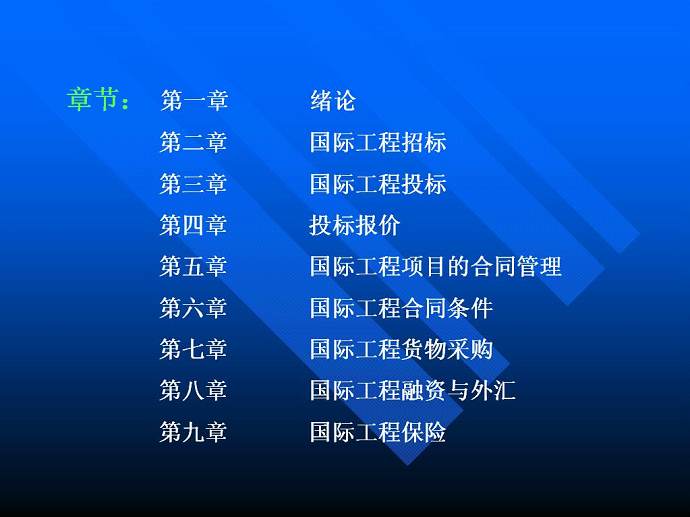 章节： 第一章 绪论
第二章 国际工程招标
第三章 国际工程投标
第四章 投标报价
第五章 国际工程项目的合同管理
第六章 国际工程合同条件
第七章 国际工程货物采购
第八章 国际工程融资与外汇
第九章 国际工程保险